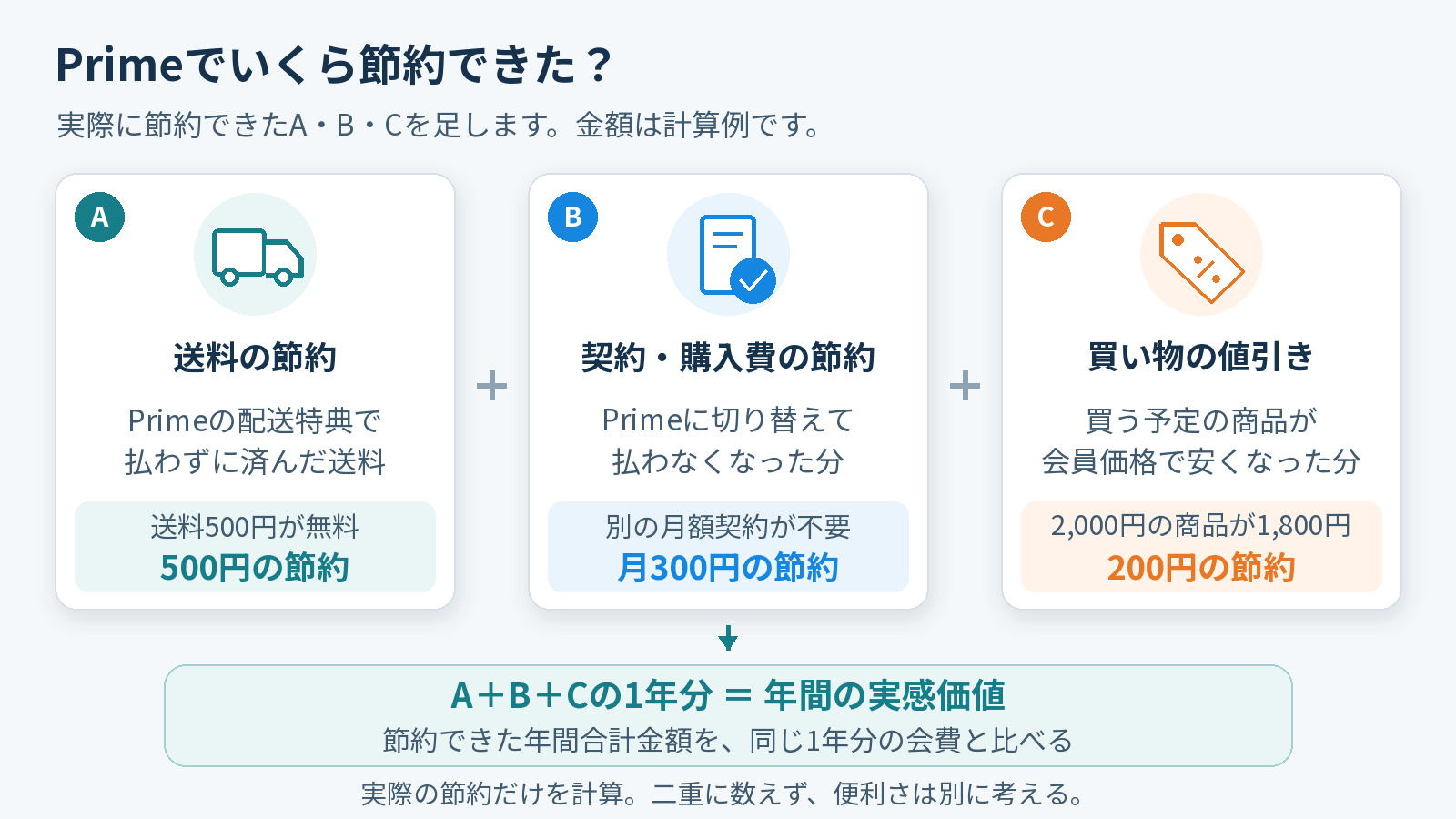 Primeでいくら節約できた？

実際に節約できたA・B・Cを足します。金額は計算例です。

A

送料の節約

Primeの配送特典で払わずに済んだ送料

送料500円が無料
500円の節約

+

B

契約・購入費の節約

Primeに切り替えて払わなくなった分

別の月額契約が不要
月300円の節約

+

C

買い物の値引き

買う予定の商品が会員価格で安くなった分

2,000円の商品が1,800円
200円の節約

A＋B＋Cの1年分 ＝ 年間の実感価値
節約できた年間合計金額を、同じ1年分の会費と比べる

実際の節約だけを計算。二重に数えず、便利さは別に考える。